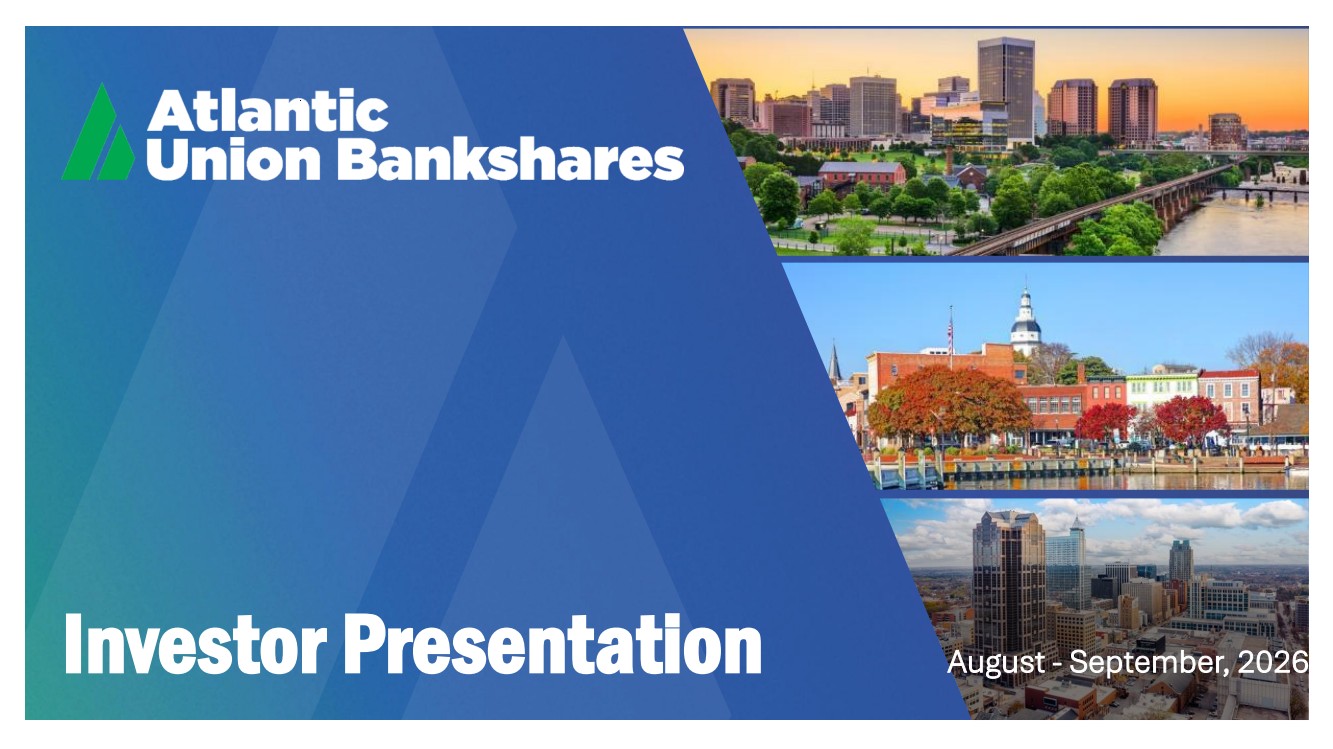 Atlantic Union Bankshares

Investor Presentation

August - September, 2026